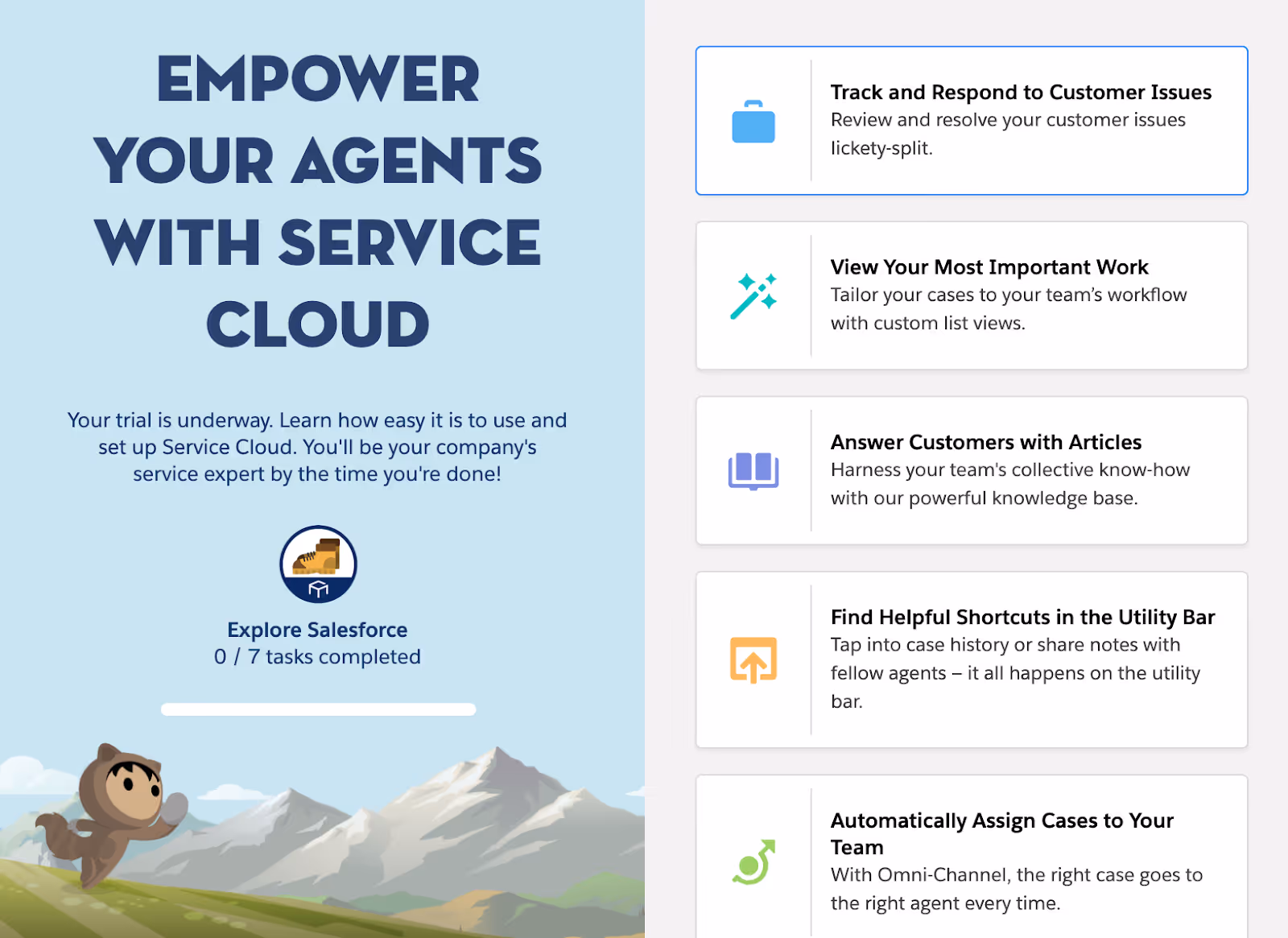 EMPOWER YOUR AGENTS WITH SERVICE CLOUD

Your trial is underway. Learn how easy it is to use and set up Service Cloud. You'll be your company's service expert by the time you're done!

Explore Salesforce
0 / 7 tasks completed

Track and Respond to Customer Issues
Review and resolve your customer issues lickety-split.

View Your Most Important Work
Tailor your cases to your team's workflow with custom list views.

Answer Customers with Articles
Harness your team's collective know-how with our powerful knowledge base.

Find Helpful Shortcuts in the Utility Bar
Tap into case history or share notes with fellow agents – it all happens on the utility bar.

Automatically Assign Cases to Your Team
With Omni-Channel, the right case goes to the right agent every time.